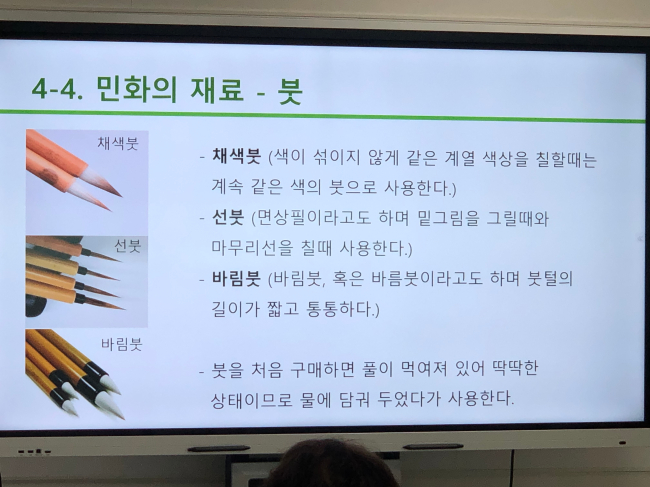 4-4. 민화의 재료 - 붓

채색붓

선붓

바림붓

- 채색붓 (색이 섞이지 않게 같은 계열 색상을 칠할때는 계속 같은 색의 붓으로 사용한다.)

- 선붓 (면상필이라고도 하며 밑그림을 그릴때와 마무리선을 칠때 사용한다.)

- 바림붓 (바림붓, 혹은 바름붓이라고도 하며 붓털의 길이가 짧고 통통하다.)

- 붓을 처음 구매하면 풀이 먹여져 있어 딱딱한 상태이므로 물에 담궈 두었다가 사용한다.